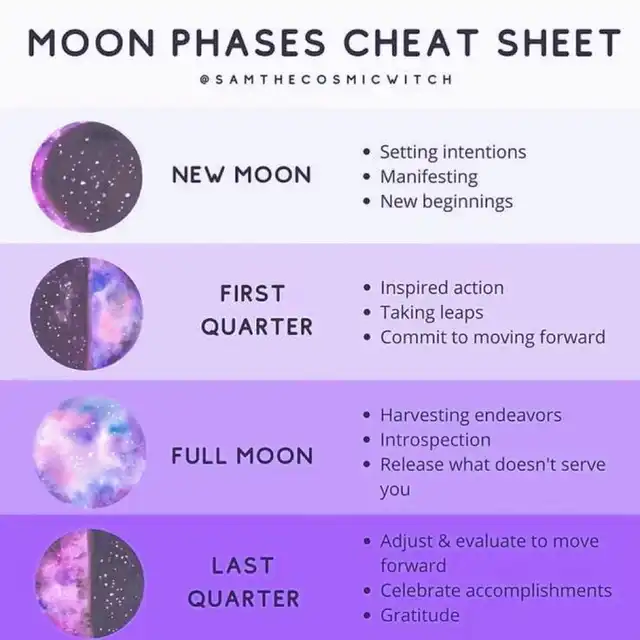 MOON PHASES CHEAT SHEET

@SAMTHECOSMICWITCH

NEW MOON

• Setting intentions
• Manifesting
• New beginnings

FIRST QUARTER

• Inspired action
• Taking leaps
• Commit to moving forward

FULL MOON

• Harvesting endeavors
• Introspection
• Release what doesn't serve you

LAST QUARTER

• Adjust & evaluate to move forward
• Celebrate accomplishments
• Gratitude